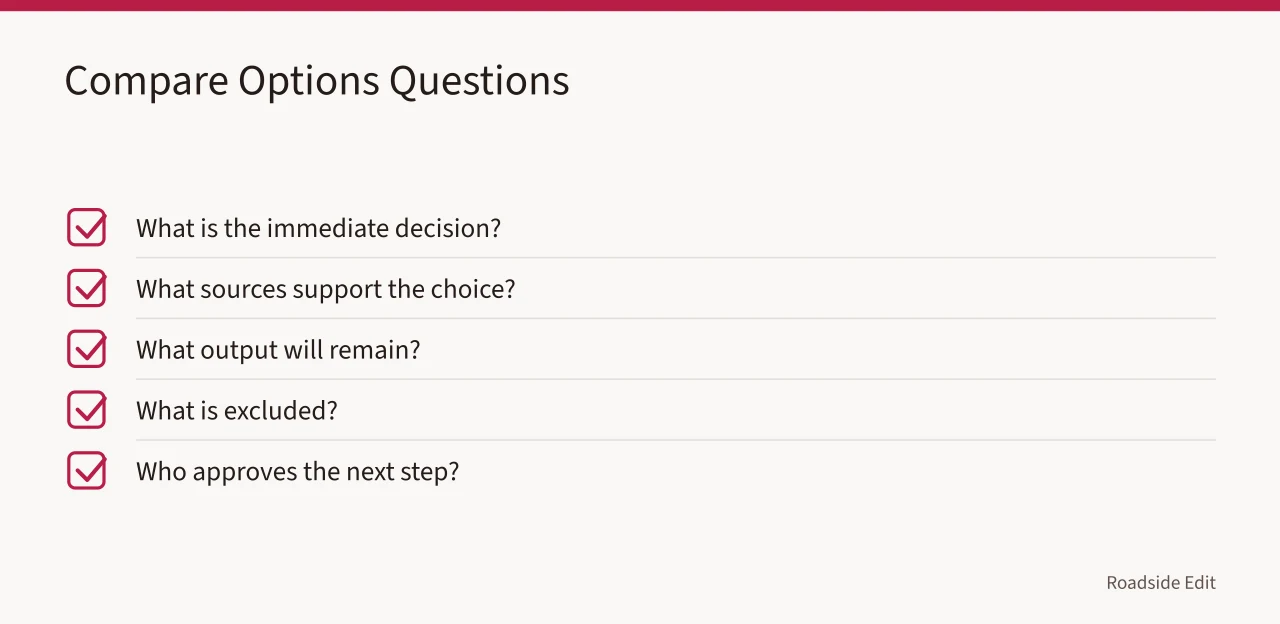 Compare Options Questions

What is the immediate decision?

What sources support the choice?

What output will remain?

What is excluded?

Who approves the next step?

Roadside Edit